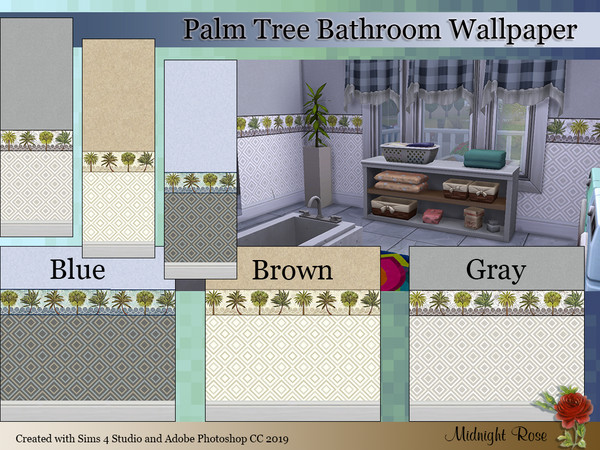 Palm Tree Bathroom Wallpaper

Blue

Brown

Gray

Created with Sims 4 Studio and Adobe Photoshop CC 2019

Midnight Rose